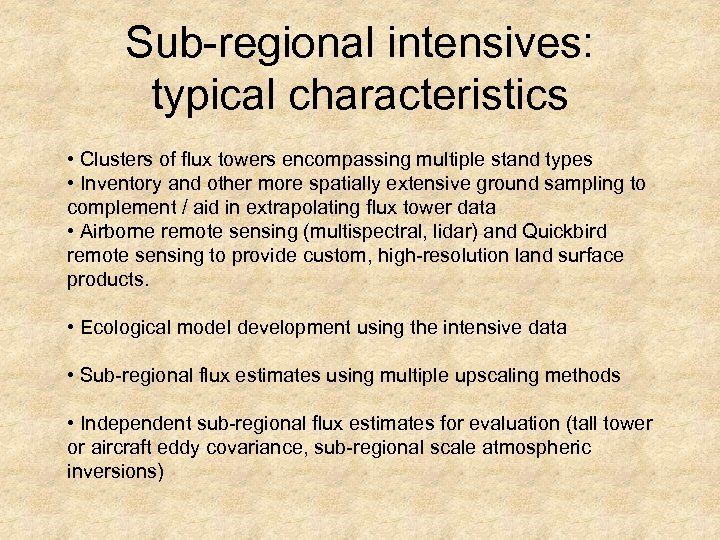 Sub-regional intensives: typical characteristics

• Clusters of flux towers encompassing multiple stand types
• Inventory and other more spatially extensive ground sampling to complement / aid in extrapolating flux tower data
• Airborne remote sensing (multispectral, lidar) and Quickbird remote sensing to provide custom, high-resolution land surface products.

• Ecological model development using the intensive data

• Sub-regional flux estimates using multiple upscaling methods

• Independent sub-regional flux estimates for evaluation (tall tower or aircraft eddy covariance, sub-regional scale atmospheric inversions)